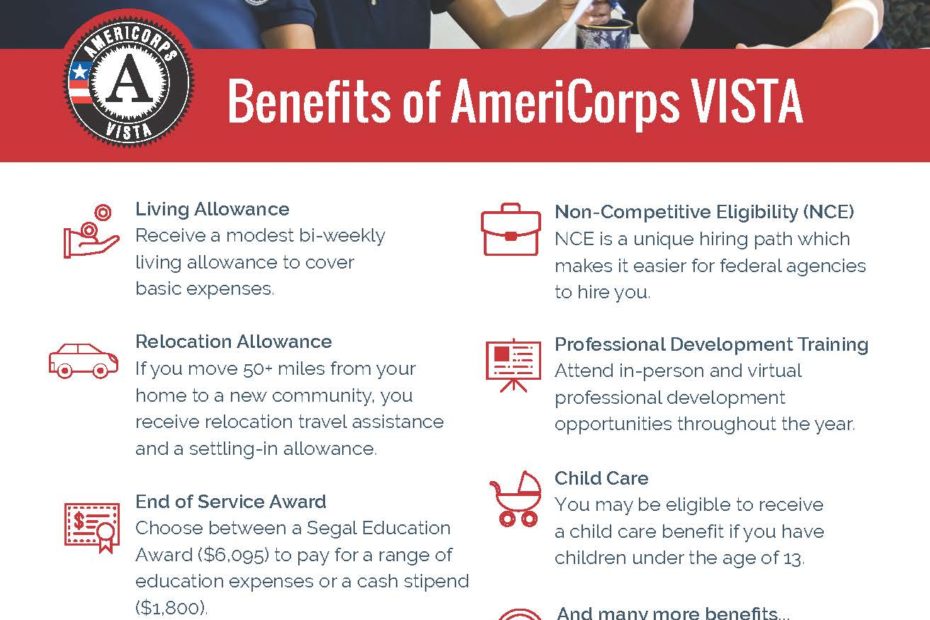 AMERICORPS
A
VISTA

Benefits of AmeriCorps VISTA

Living Allowance
Receive a modest bi-weekly living allowance to cover basic expenses.

Relocation Allowance
If you move 50+ miles from your home to a new community, you receive relocation travel assistance and a settling-in allowance.

End of Service Award
Choose between a Segal Education Award ($6,095) to pay for a range of education expenses or a cash stipend ($1,800).

Non-Competitive Eligibility (NCE)
NCE is a unique hiring path which makes it easier for federal agencies to hire you.

Professional Development Training
Attend in-person and virtual professional development opportunities throughout the year.

Child Care
You may be eligible to receive a child care benefit if you have children under the age of 13.

And many more benefits...